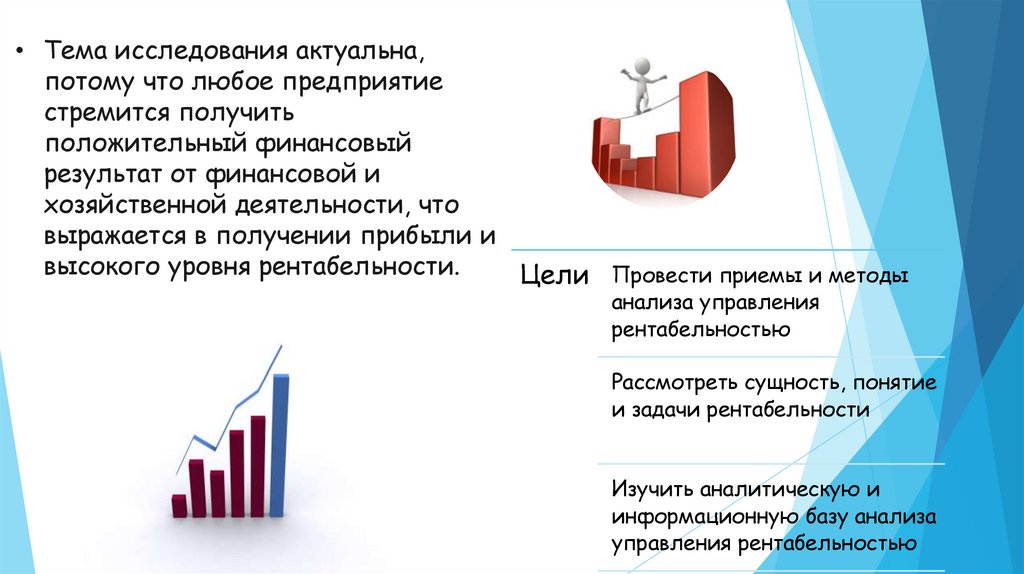 • Тема исследования актуальна, потому что любое предприятие стремится получить положительный финансовый результат от финансовой и хозяйственной деятельности, что выражается в получении прибыли и высокого уровня рентабельности.

Цели

Провести приемы и методы анализа управления рентабельностью

Рассмотреть сущность, понятие и задачи рентабельности

Изучить аналитическую и информационную базу анализа управления рентабельностью